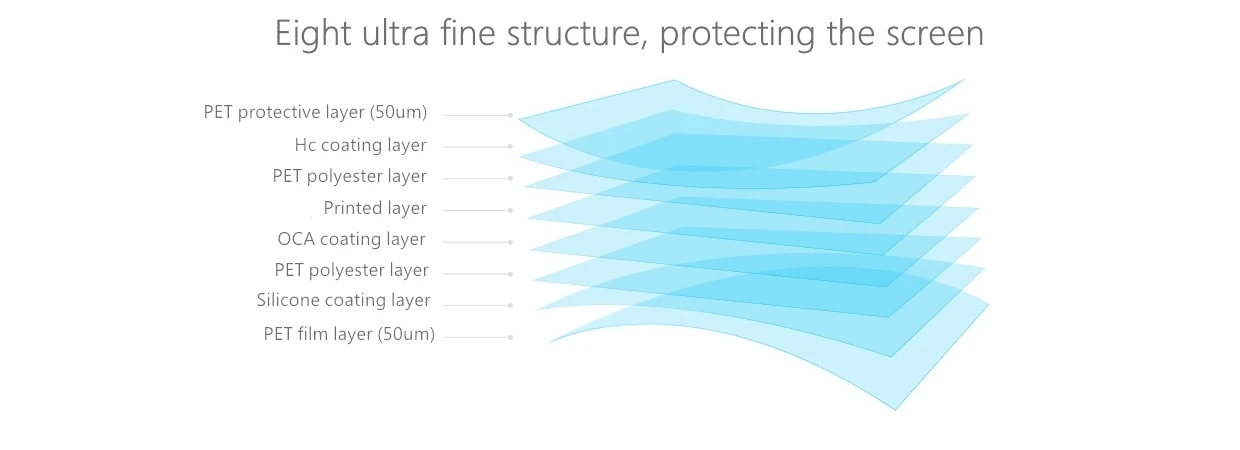 Eight ultra fine structure, protecting the screen

PET protective layer (50um)
Hc coating layer
PET polyester layer
Printed layer
OCA coating layer
PET polyester layer
Silicone coating layer
PET film layer (50um)